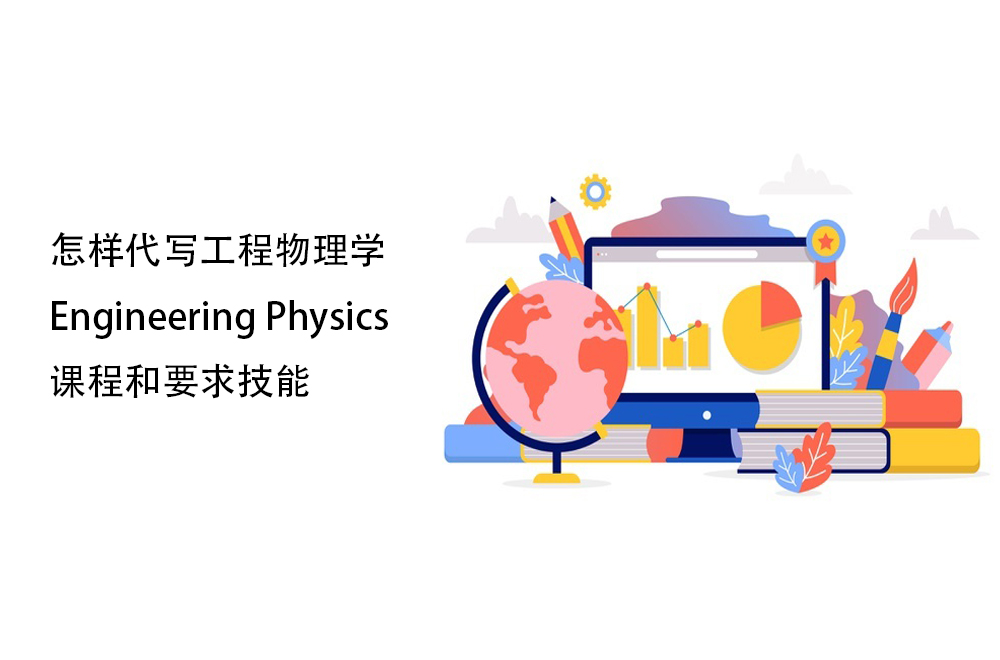 怎样代写工程物理学
Engineering Physics
课程和要求技能